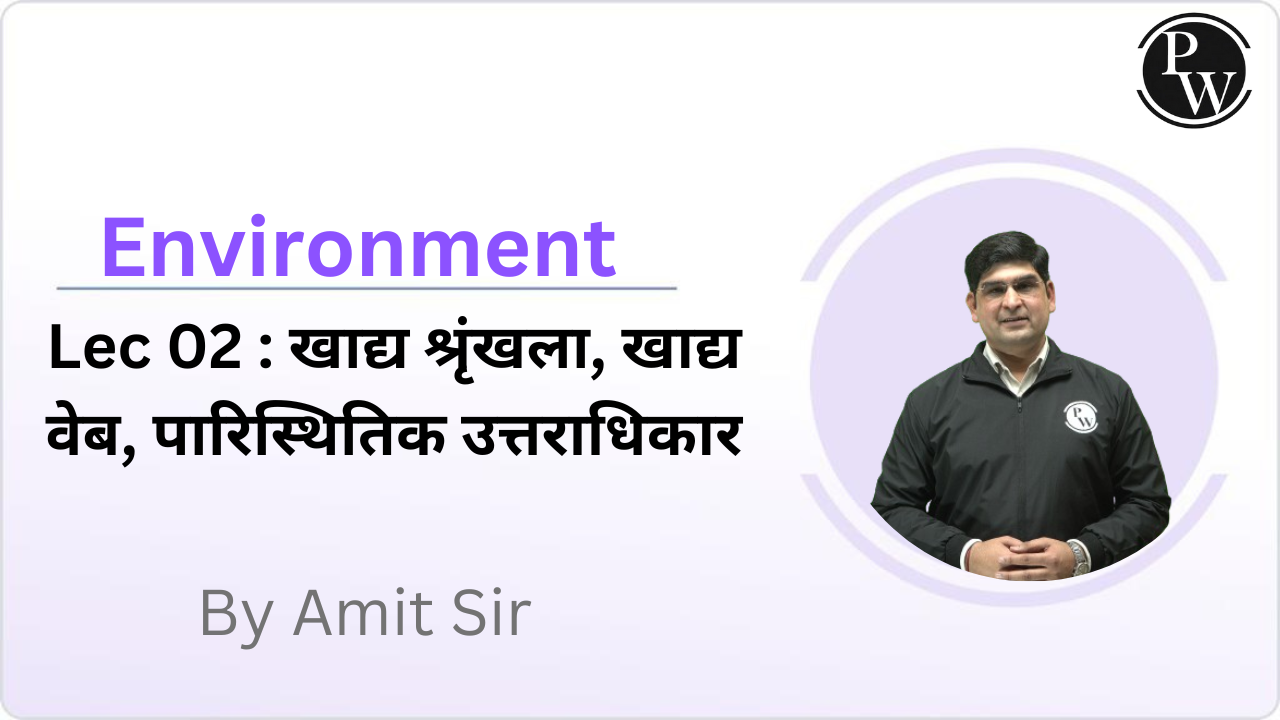 PW

Environment

Lec 02 : खाद्य श्रृंखला, खाद्य वेब, पारिस्थितिक उत्तराधिकार

By Amit Sir

PW